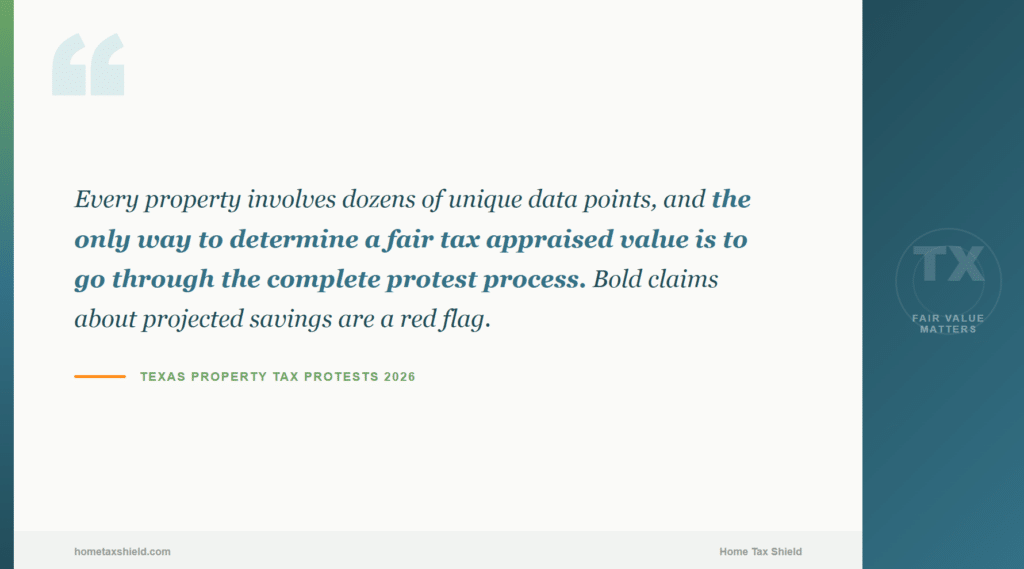 “

Every property involves dozens of unique data points, and the only way to determine a fair tax appraised value is to go through the complete protest process. Bold claims about projected savings are a red flag.

TEXAS PROPERTY TAX PROTESTS 2026

TX
FAIR VALUE MATTERS

hometaxshield.com

Home Tax Shield